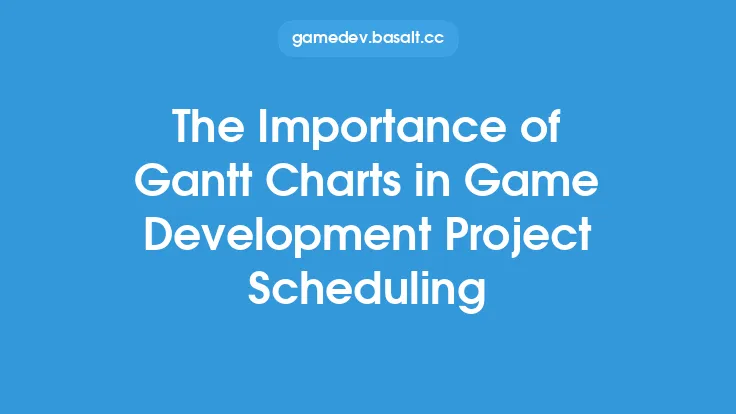 gamedev.basalt.cc

The Importance of Gantt Charts in Game Development Project Scheduling